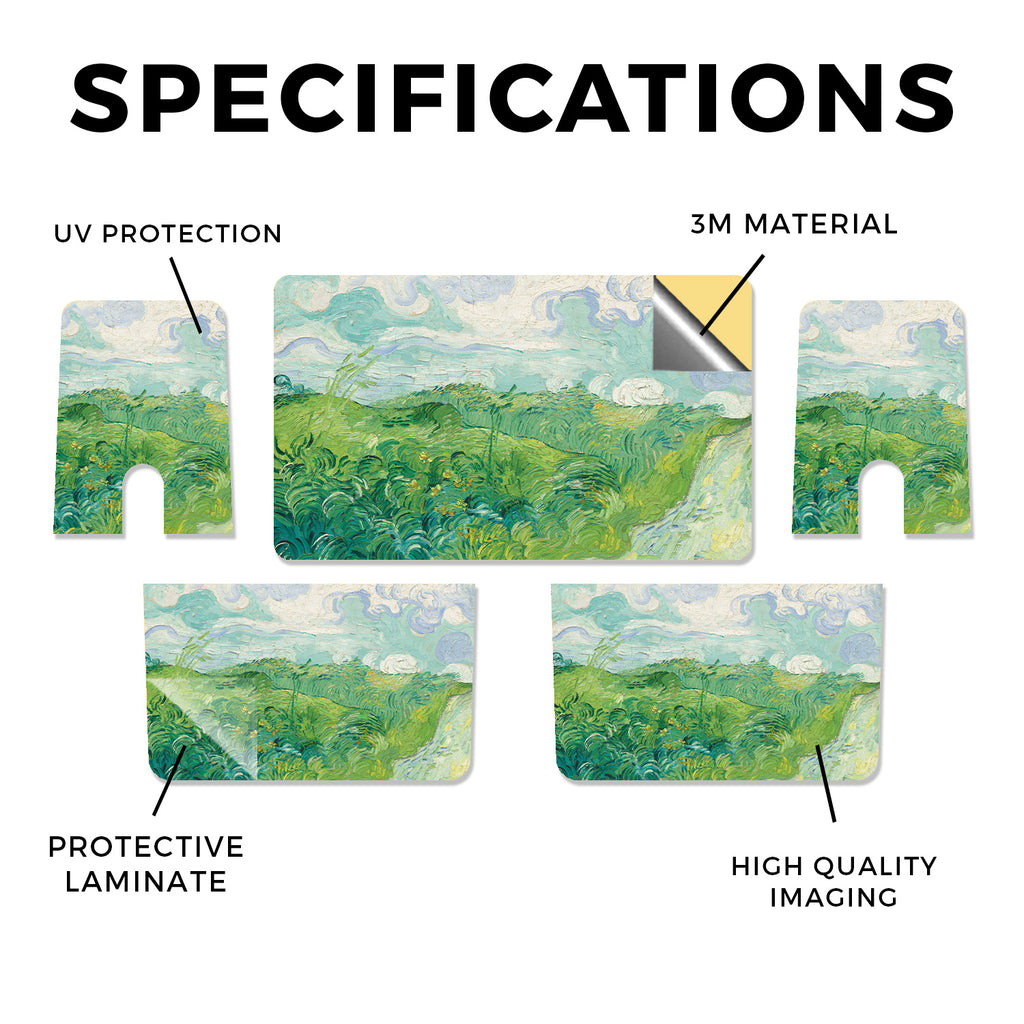 SPECIFICATIONS

UV PROTECTION

3M MATERIAL

PROTECTIVE LAMINATE

HIGH QUALITY IMAGING